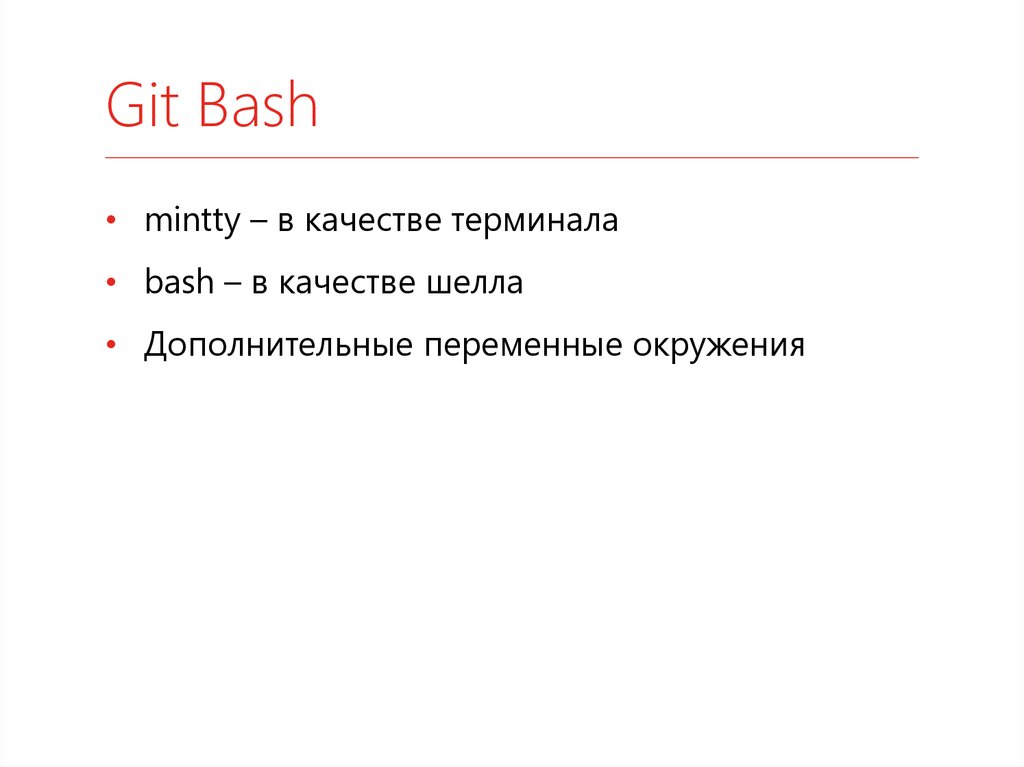 Git Bash

• mintty – в качестве терминала
• bash – в качестве шелла
• Дополнительные переменные окружения